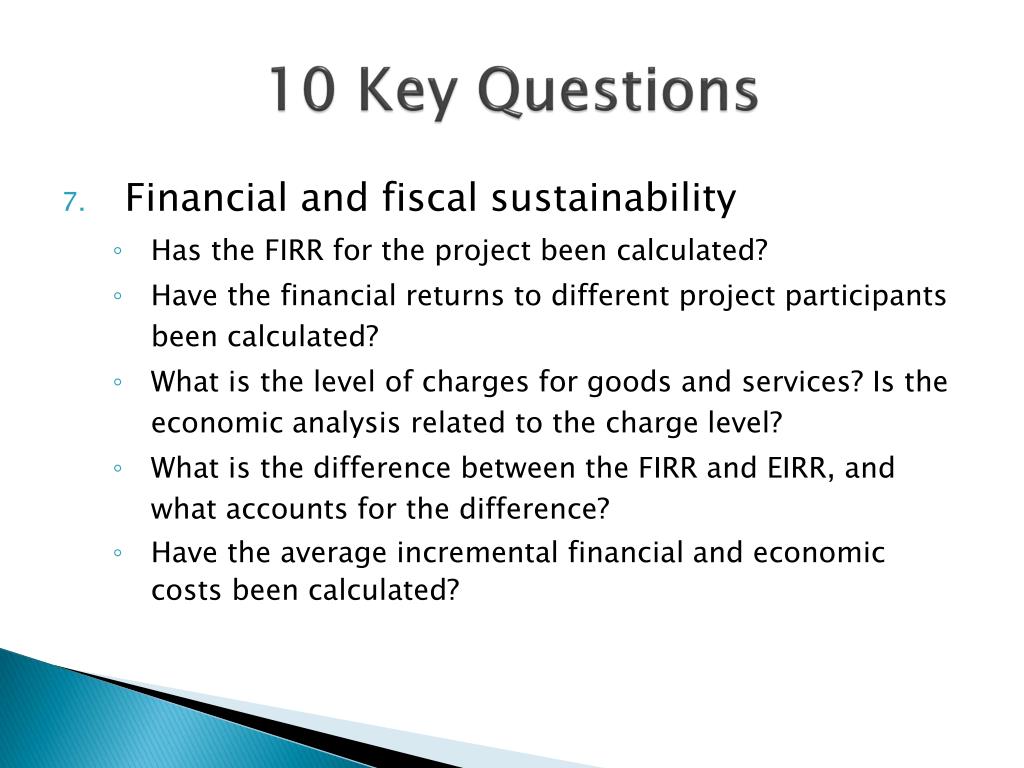 10 Key Questions

7. Financial and fiscal sustainability
◦ Has the FIRR for the project been calculated?
◦ Have the financial returns to different project participants been calculated?
◦ What is the level of charges for goods and services? Is the economic analysis related to the charge level?
◦ What is the difference between the FIRR and EIRR, and what accounts for the difference?
◦ Have the average incremental financial and economic costs been calculated?